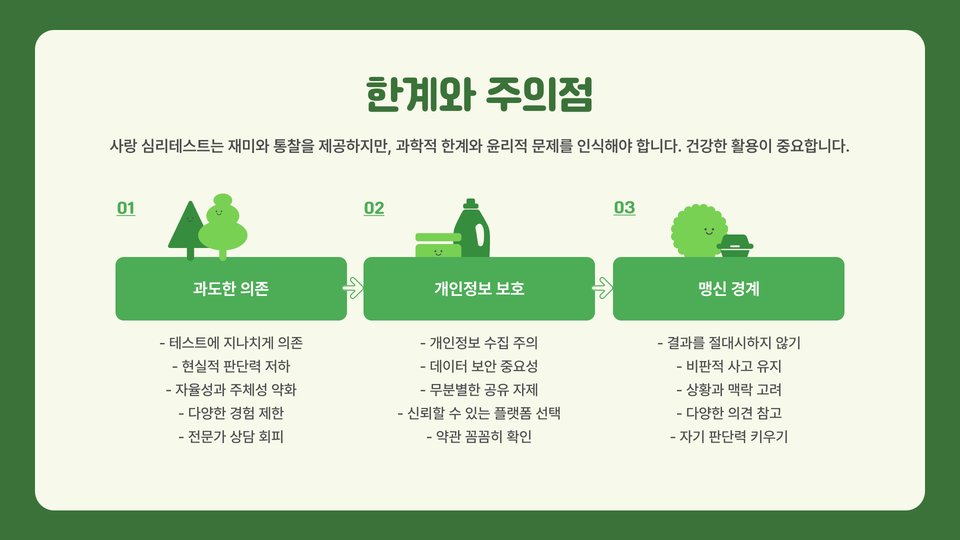 한계와 주의점

사랑 심리테스트는 재미와 통찰을 제공하지만, 과학적 한계와 윤리적 문제를 인식해야 합니다. 건강한 활용이 중요합니다.

01

과도한 의존

- 테스트에 지나치게 의존
- 현실적 판단력 저하
- 자율성과 주체성 약화
- 다양한 경험 제한
- 전문가 상담 회피

02

개인정보 보호

- 개인정보 수집 주의
- 데이터 보안 중요성
- 무분별한 공유 자제
- 신뢰할 수 있는 플랫폼 선택
- 약관 꼼꼼히 확인

03

맹신 경계

- 결과를 절대시하지 않기
- 비판적 사고 유지
- 상황과 맥락 고려
- 다양한 의견 참고
- 자기 판단력 키우기